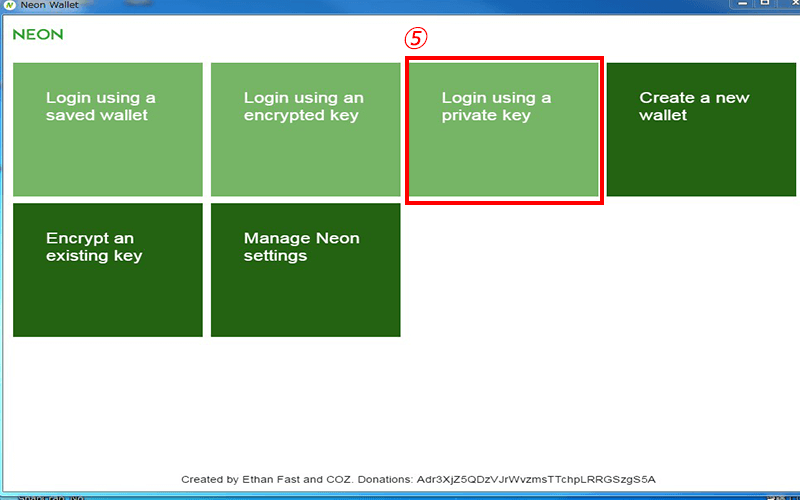 Neon Wallet

NEON

⑤

Login using a saved wallet

Login using an encrypted key

Login using a private key

Create a new wallet

Encrypt an existing key

Manage Neon settings

Created by Ethan Fast and COZ. Donations: Adr3XjZ5QDzVJrWvzmsTTchpLRRGSzgS5A